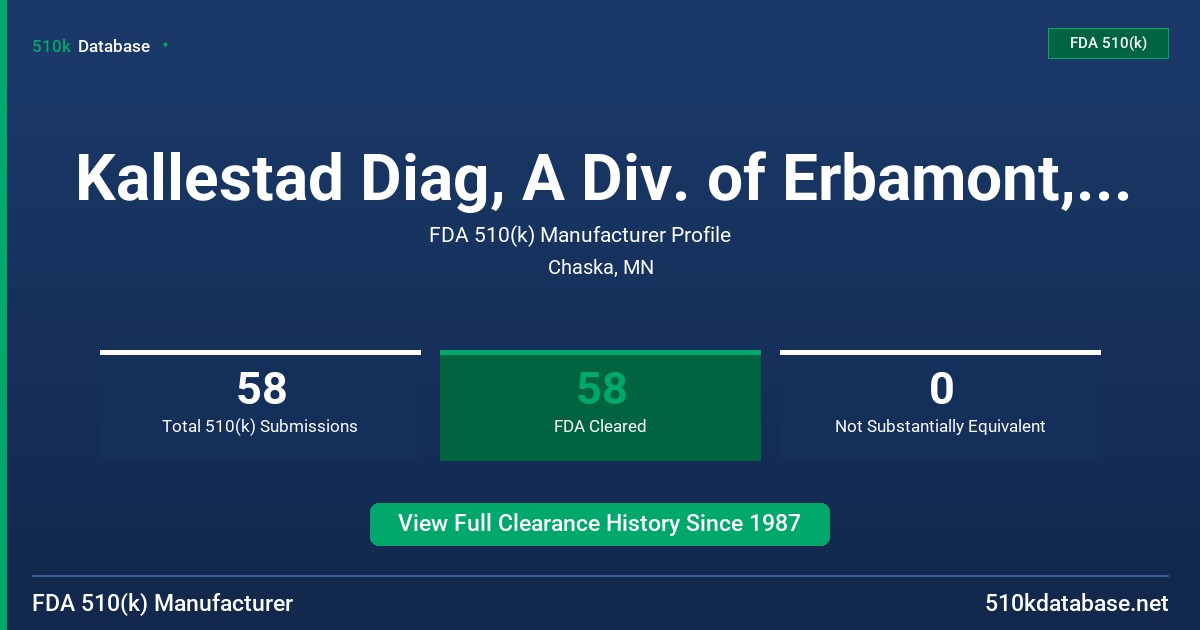 510k Database

FDA 510(k)

Kallestad Diag, A Div. of Erbamont,...

FDA 510(k) Manufacturer Profile

Chaska, MN

58
Total 510(k) Submissions

58
FDA Cleared

0
Not Substantially Equivalent

View Full Clearance History Since 1987

FDA 510(k) Manufacturer

510kdatabase.net